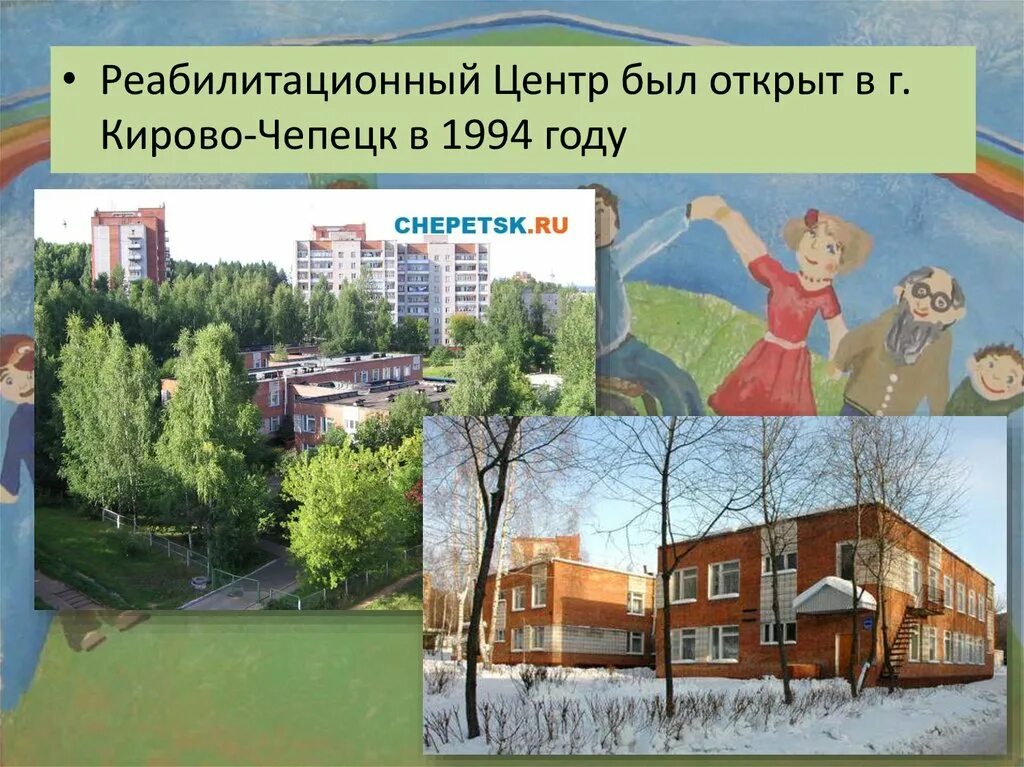 • Реабилитационный Центр был открыт в г. Кирово-Чепецк в 1994 году

CHEPETSK.RU